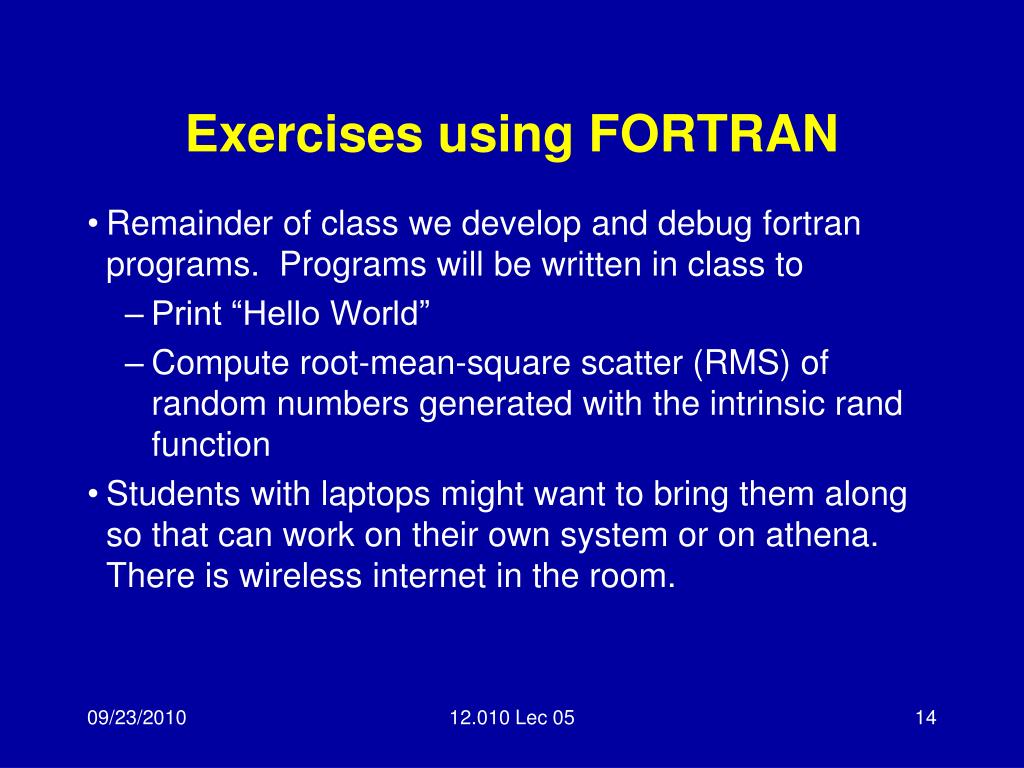 Exercises using FORTRAN

• Remainder of class we develop and debug fortran programs.  Programs will be written in class to
– Print “Hello World”
– Compute root-mean-square scatter (RMS) of random numbers generated with the intrinsic rand function
• Students with laptops might want to bring them along so that can work on their own system or on athena. There is wireless internet in the room.

09/23/2010
12.010 Lec 05
14